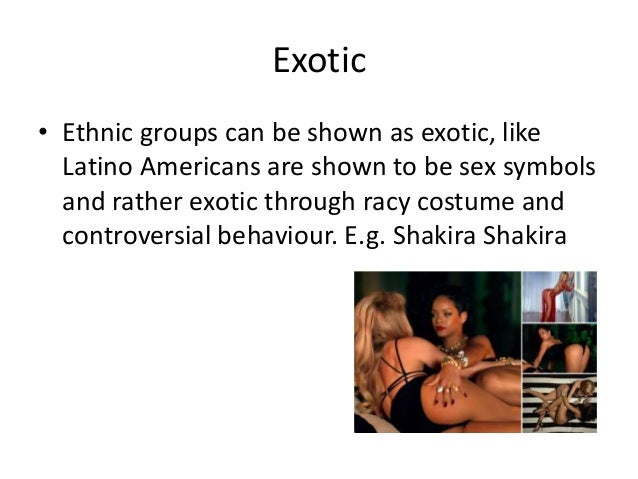 Exotic

• Ethnic groups can be shown as exotic, like Latino Americans are shown to be sex symbols and rather exotic through racy costume and controversial behaviour. E.g. Shakira Shakira